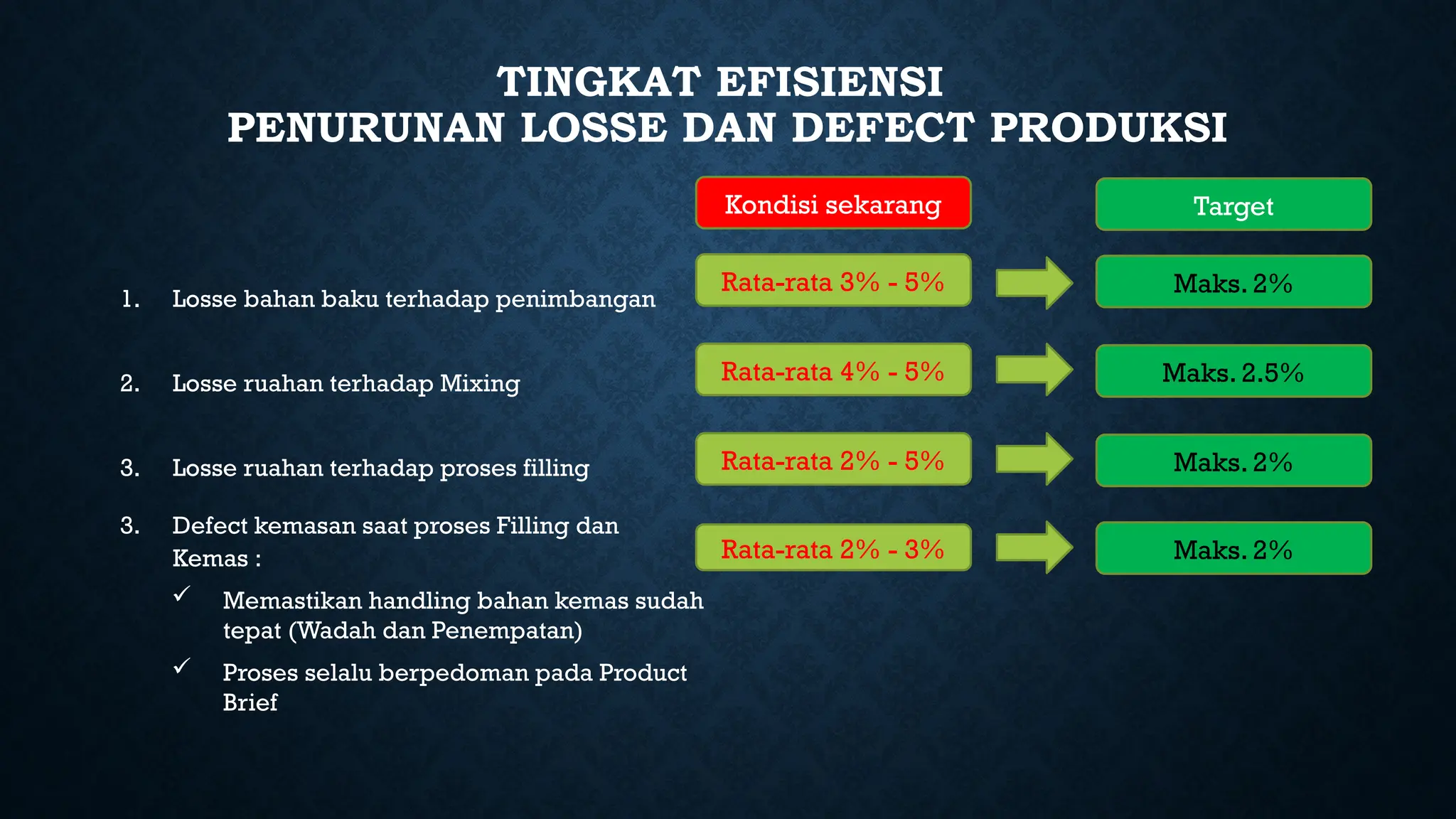 TINGKAT EFISIENSI
PENURUNAN LOSSE DAN DEFECT PRODUKSI

Kondisi sekarang

Target

1. Losse bahan baku terhadap penimbangan

Rata-rata 3% - 5%

Maks. 2%

2. Losse ruahan terhadap Mixing

Rata-rata 4% - 5%

Maks. 2.5%

3. Losse ruahan terhadap proses filling

Rata-rata 2% - 5%

Maks. 2%

3. Defect kemasan saat proses Filling dan Kemas :

Rata-rata 2% - 3%

Maks. 2%

✓ Memastikan handling bahan kemas sudah tepat (Wadah dan Penempatan)

✓ Proses selalu berpedoman pada Product Brief